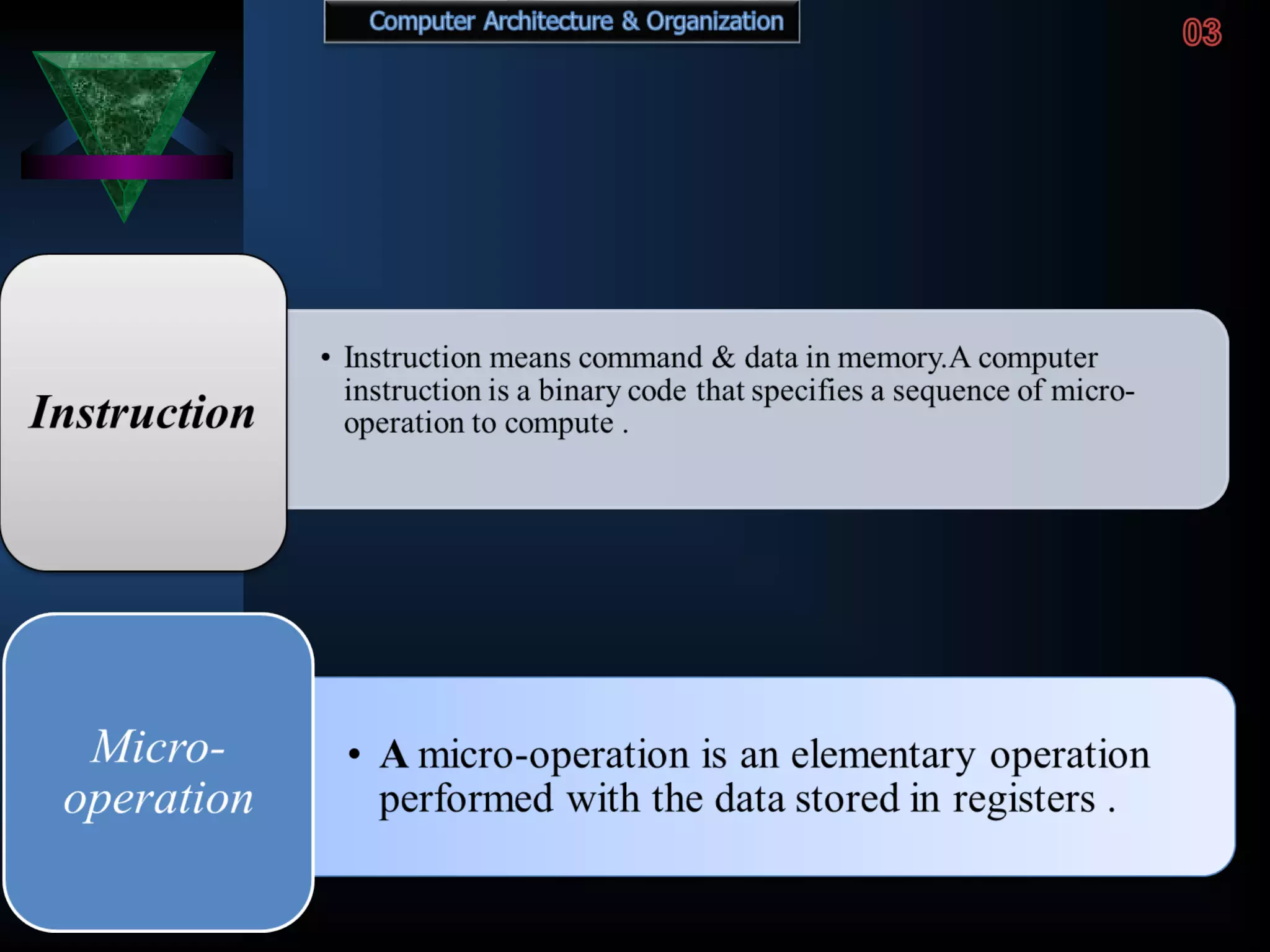 Computer Architecture & Organization

03

Instruction

• Instruction means command & data in memory.A computer instruction is a binary code that specifies a sequence of micro-operation to compute .

Micro-operation

• A micro-operation is an elementary operation performed with the data stored in registers .